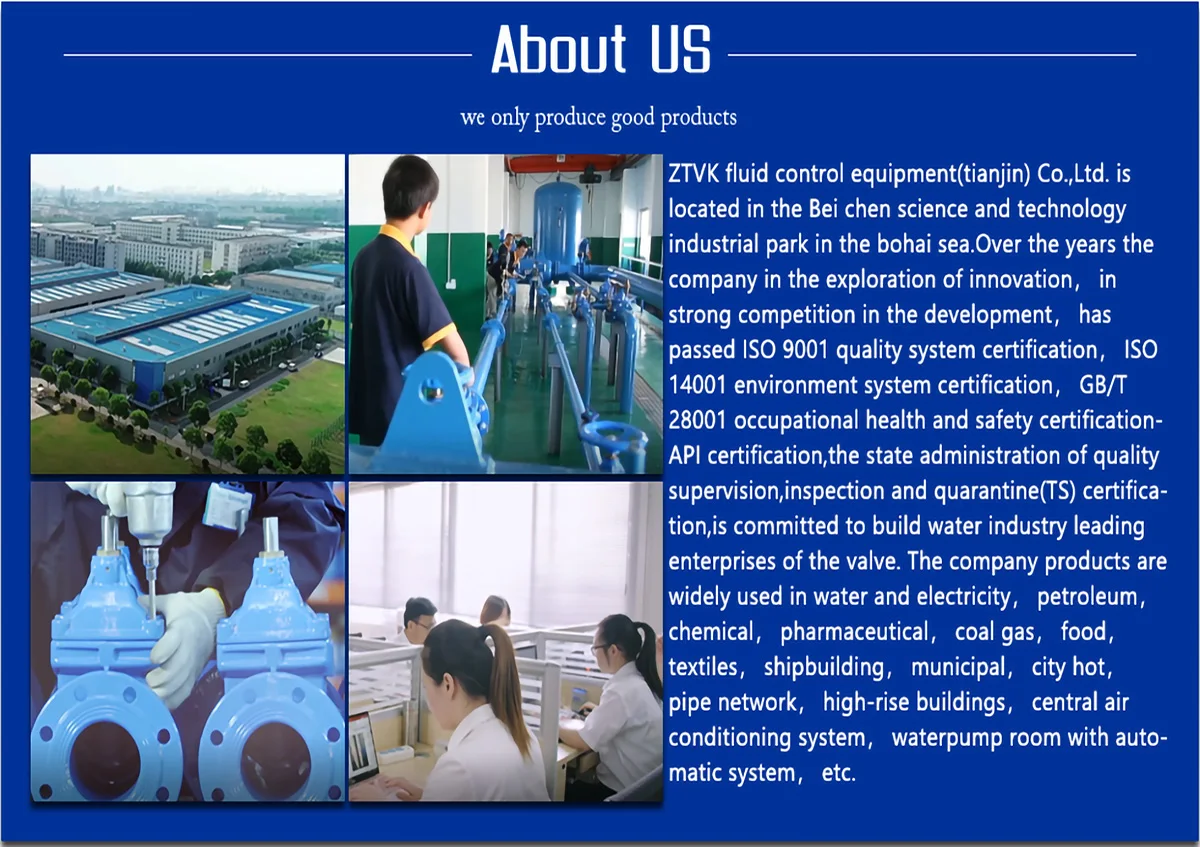 About US

we only produce good products

ZTVK fluid control equipment(tianjin) Co.,Ltd. is located in the Bei chen science and technology industrial park in the bohai sea.Over the years the company in the exploration of innovation, in strong competition in the development, has passed ISO 9001 quality system certification, ISO 14001 environment system certification, GB/T 28001 occupational health and safety certification-API certification,the state administration of quality supervision,inspection and quarantine(TS) certification,is committed to build water industry leading enterprises of the valve. The company products are widely used in water and electricity, petroleum, chemical, pharmaceutical, coal gas, food, textiles, shipbuilding, municipal, city hot, pipe network, high-rise buildings, central air conditioning system, waterpump room with automatic system, etc.